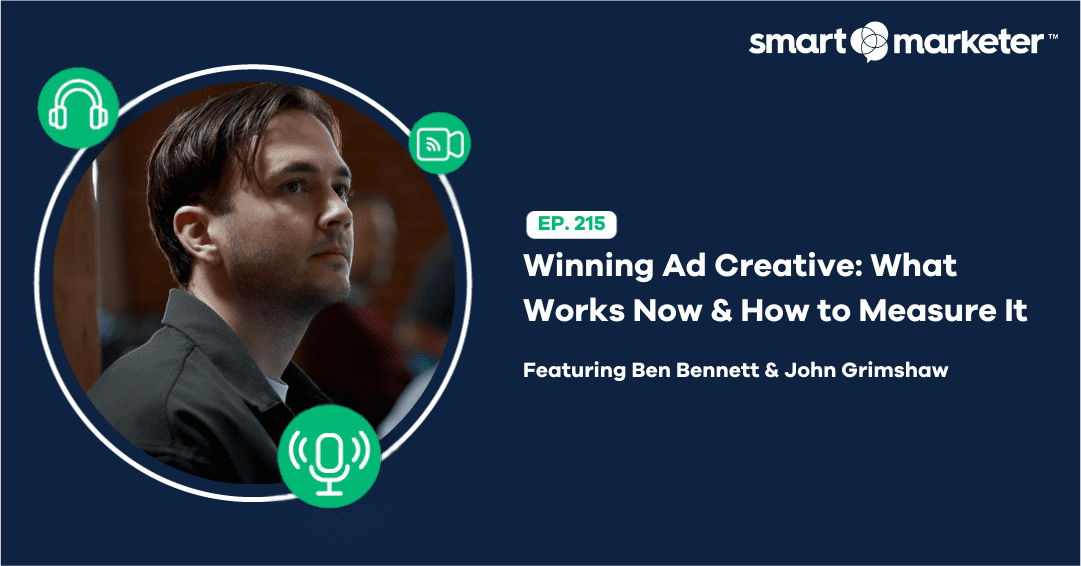 smart marketer™

EP. 215

Winning Ad Creative: What Works Now & How to Measure It

Featuring Ben Bennett & John Grimshaw